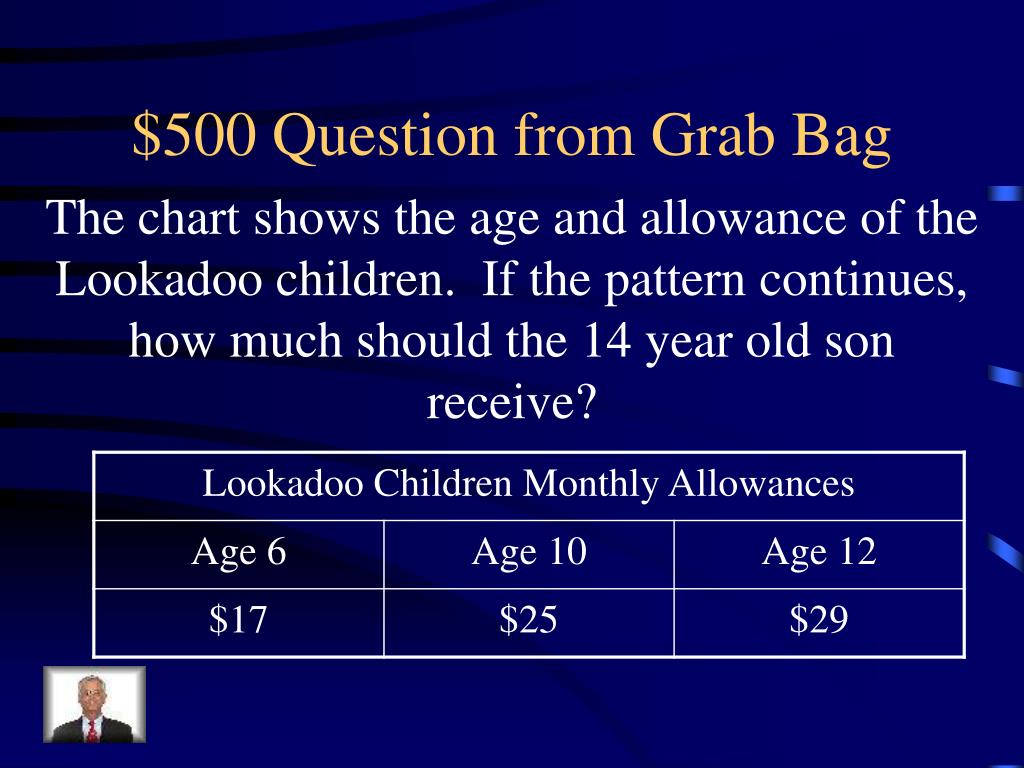 \$500 Question from Grab Bag

The chart shows the age and allowance of the Lookadoo children. If the pattern continues, how much should the 14 year old son receive?

| Lookadoo Children Monthly Allowances | | |
|---|---|---|
| Age 6 | Age 10 | Age 12 |
| \$17 | \$25 | \$29 |